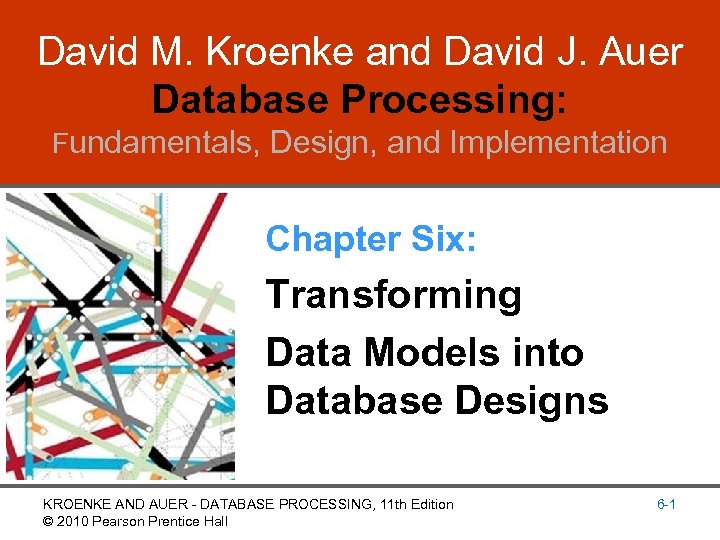 David M. Kroenke and David J. Auer
Database Processing:
Fundamentals, Design, and Implementation

Chapter Six:

Transforming

Data Models into Database Designs

KROENKE AND AUER - DATABASE PROCESSING, 11th Edition
© 2010 Pearson Prentice Hall

6-1